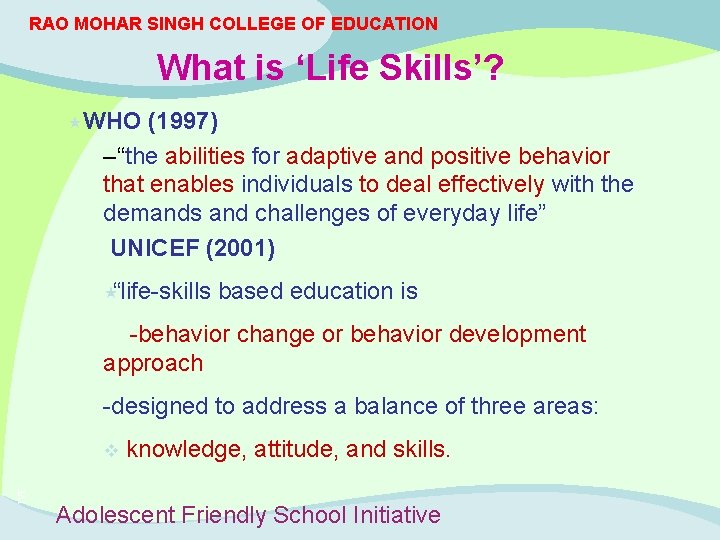 RAO MOHAR SINGH COLLEGE OF EDUCATION

What is ‘Life Skills’?

WHO (1997)

–“the abilities for adaptive and positive behavior that enables individuals to deal effectively with the demands and challenges of everyday life”

UNICEF (2001)

“life-skills based education is

-behavior change or behavior development approach

-designed to address a balance of three areas:

knowledge, attitude, and skills.

Adolescent Friendly School Initiative